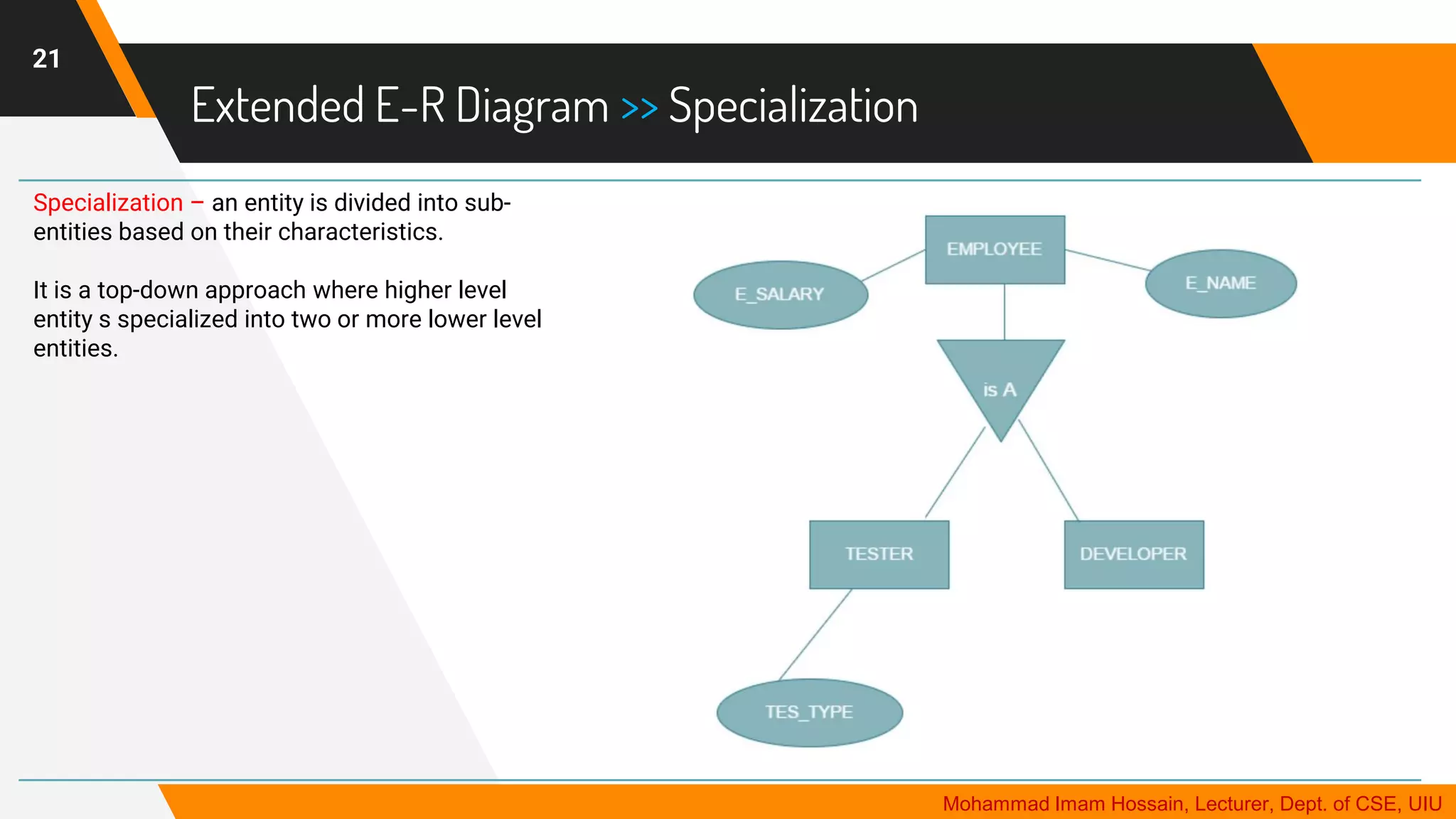 21

Extended E-R Diagram >> Specialization

Specialization – an entity is divided into sub-entities based on their characteristics.

It is a top-down approach where higher level entity s specialized into two or more lower level entities.

EMPLOYEE

E_SALARY

E_NAME

is A

TESTER

DEVELOPER

TES_TYPE

Mohammad Imam Hossain, Lecturer, Dept. of CSE, UIU